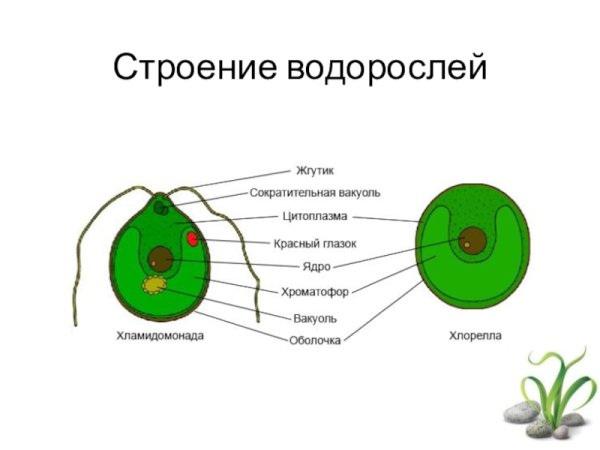 Строение водорослей

Жгутик
Сократительная вакуоль
Цитоплазма
Красный глазок
Ядро
Хроматофор
Вакуоль
Оболочка

Хламидомонада

Хлорелла